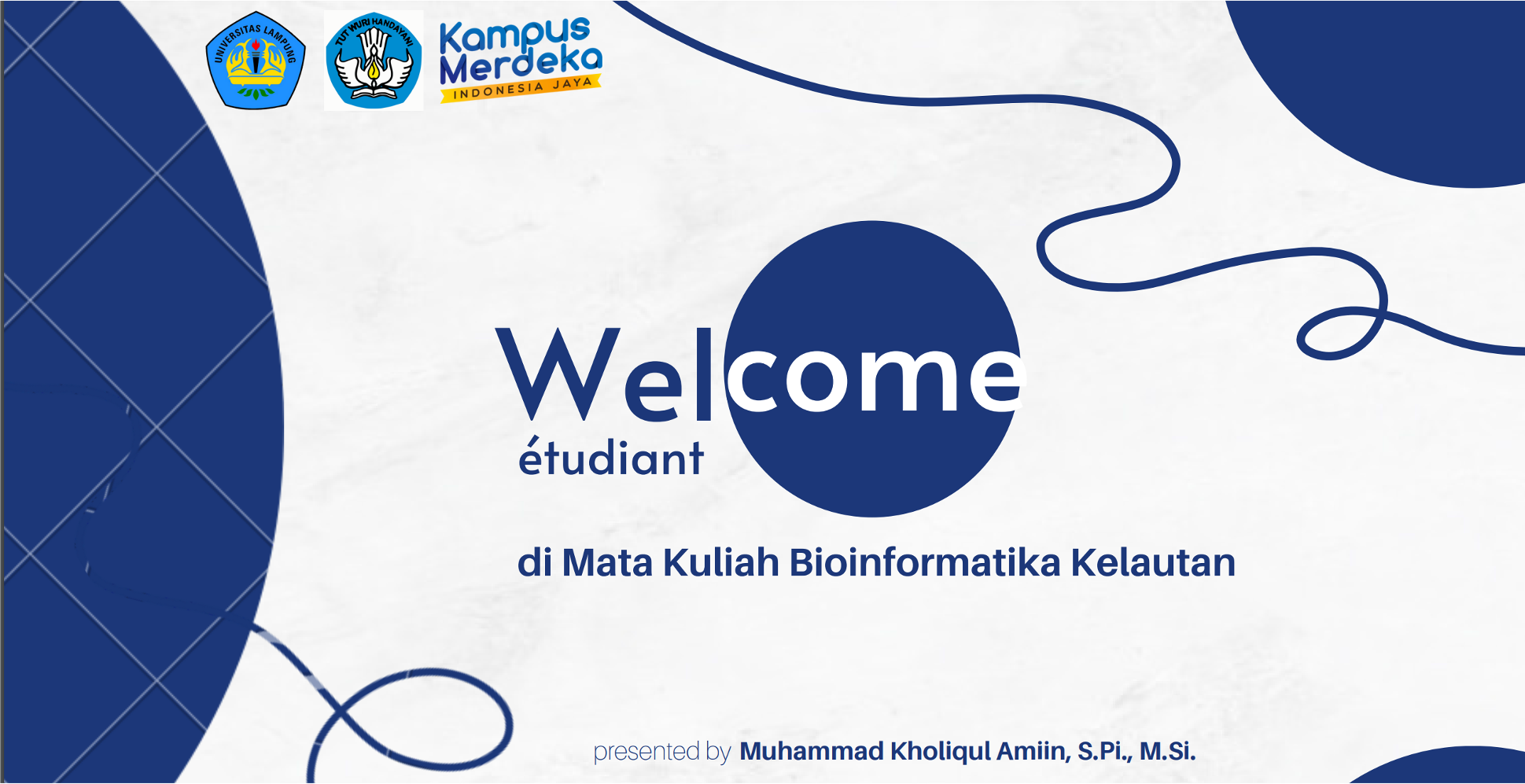 UNIVERSITAS LAMPUNG

TUT WURI HANDAYANI

Kampus Merdeka
INDONESIA JAYA

Welcome
étudiant

di Mata Kuliah Bioinformatika Kelautan

presented by Muhammad Kholiqul Amiin, S.Pi., M.Si.